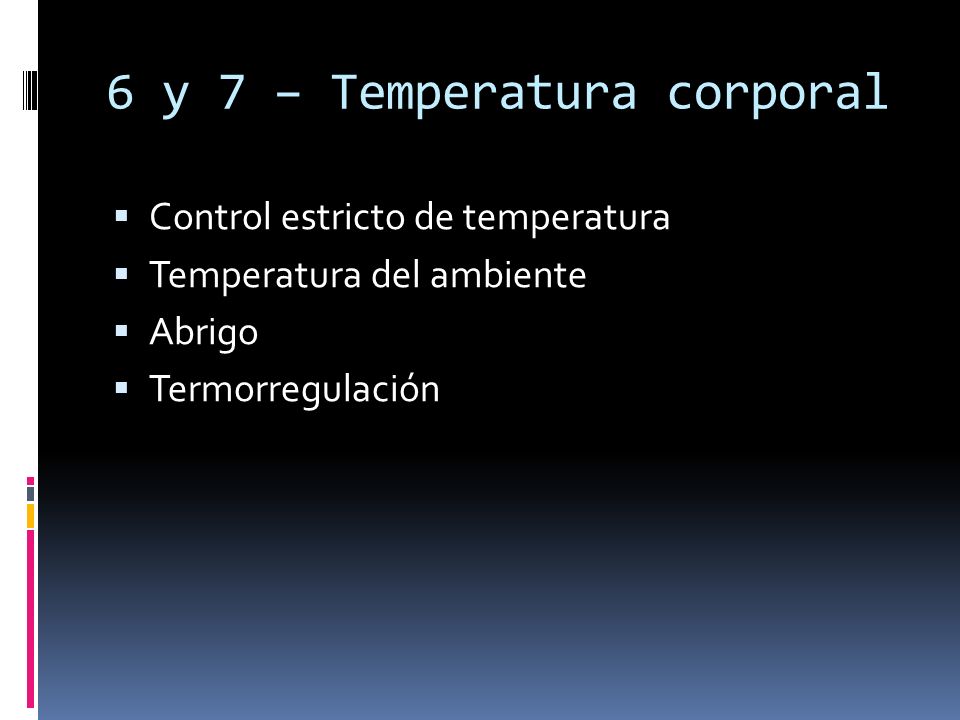 6 y 7 – Temperatura corporal

- Control estricto de temperatura
- Temperatura del ambiente
- Abrigo
- Termorregulación